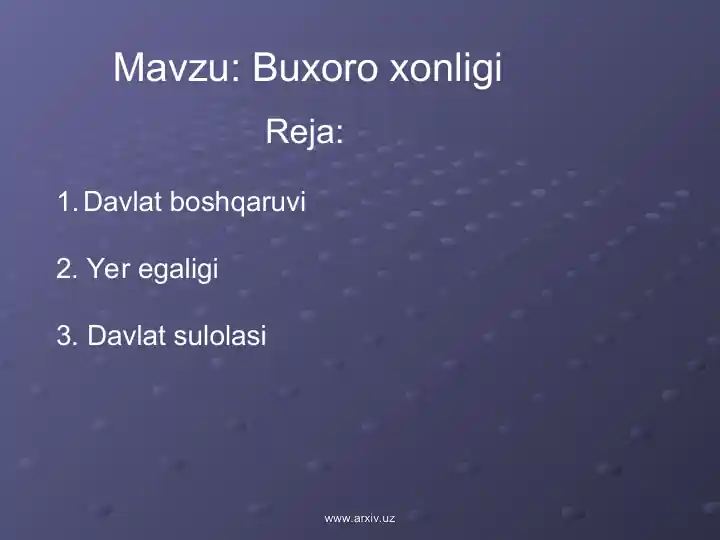 Mavzu: Buxoro xonligi

Reja:

1. Davlat boshqaruvi

2. Yer egaligi

3. Davlat sulolasi

www.arxiv.uz